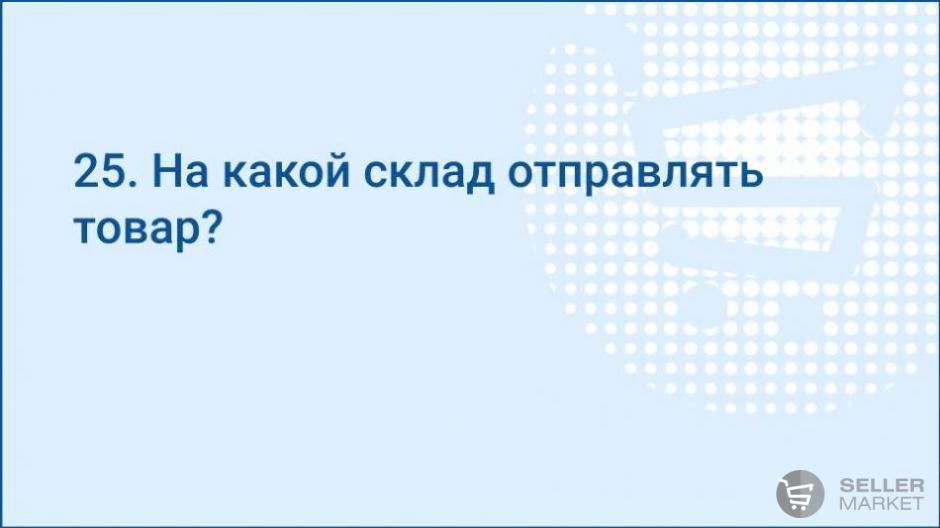 25. На какой склад отправлять товар?

SELLER MARKET